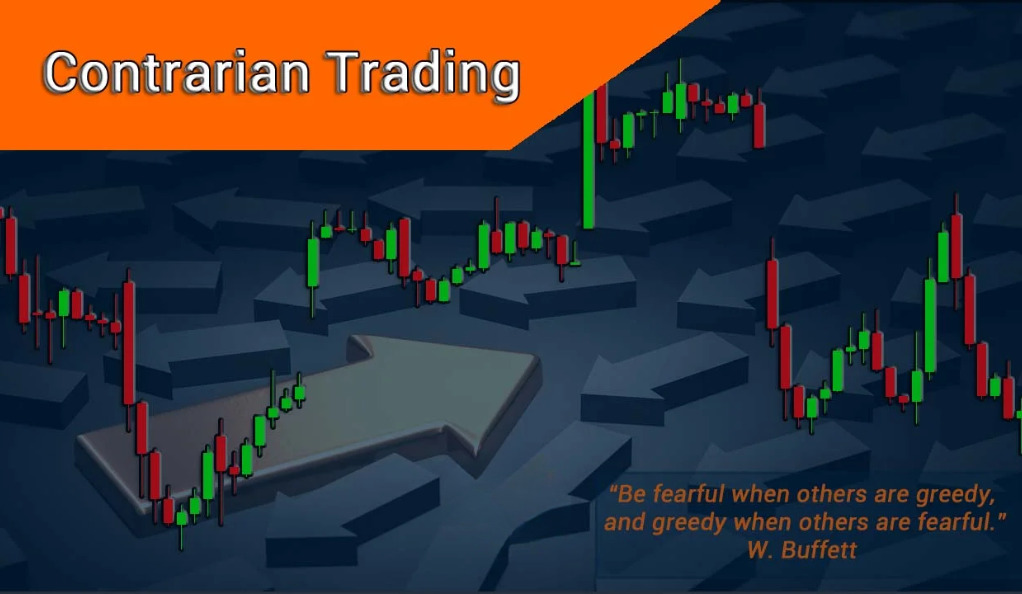 Contrarian Trading

"Be fearful when others are greedy, and greedy when others are fearful."
W. Buffett